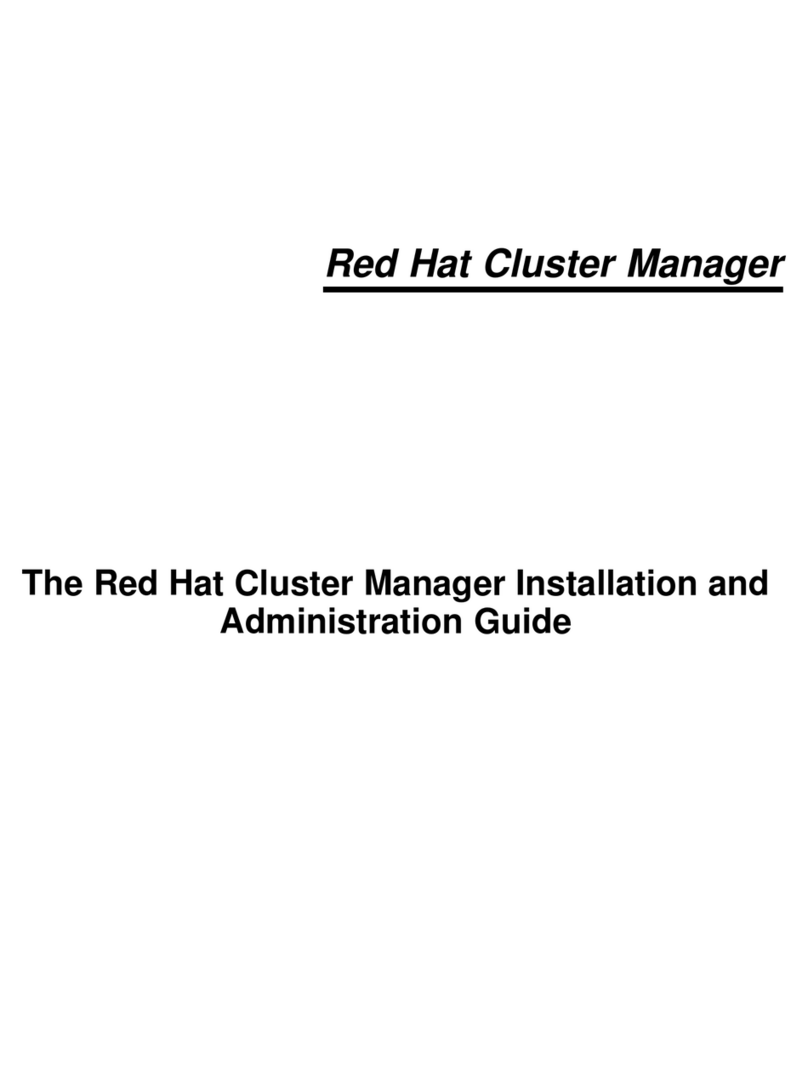 Red Hat Cluster Manager

The Red Hat Cluster Manager Installation and Administration Guide